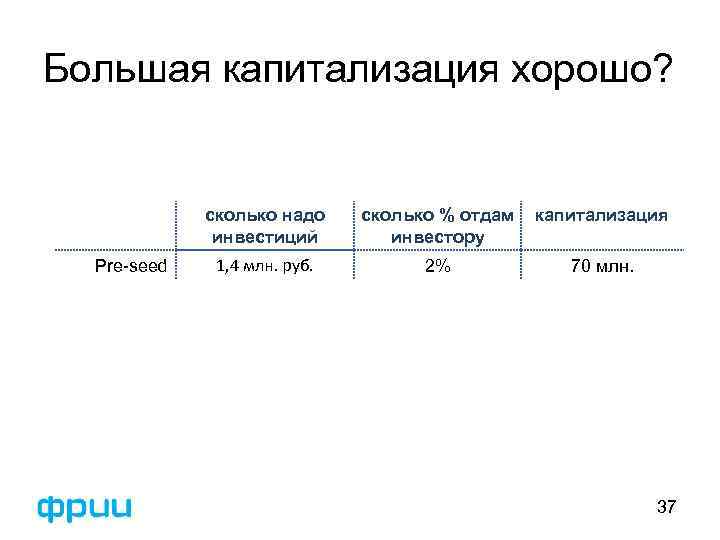 Большая капитализация хорошо?

| | сколько надо инвестиций | сколько % отдам инвестору | капитализация |
|---|---|---|---|
| Pre-seed | 1,4 млн. руб. | 2% | 70 млн. |

фрии

37